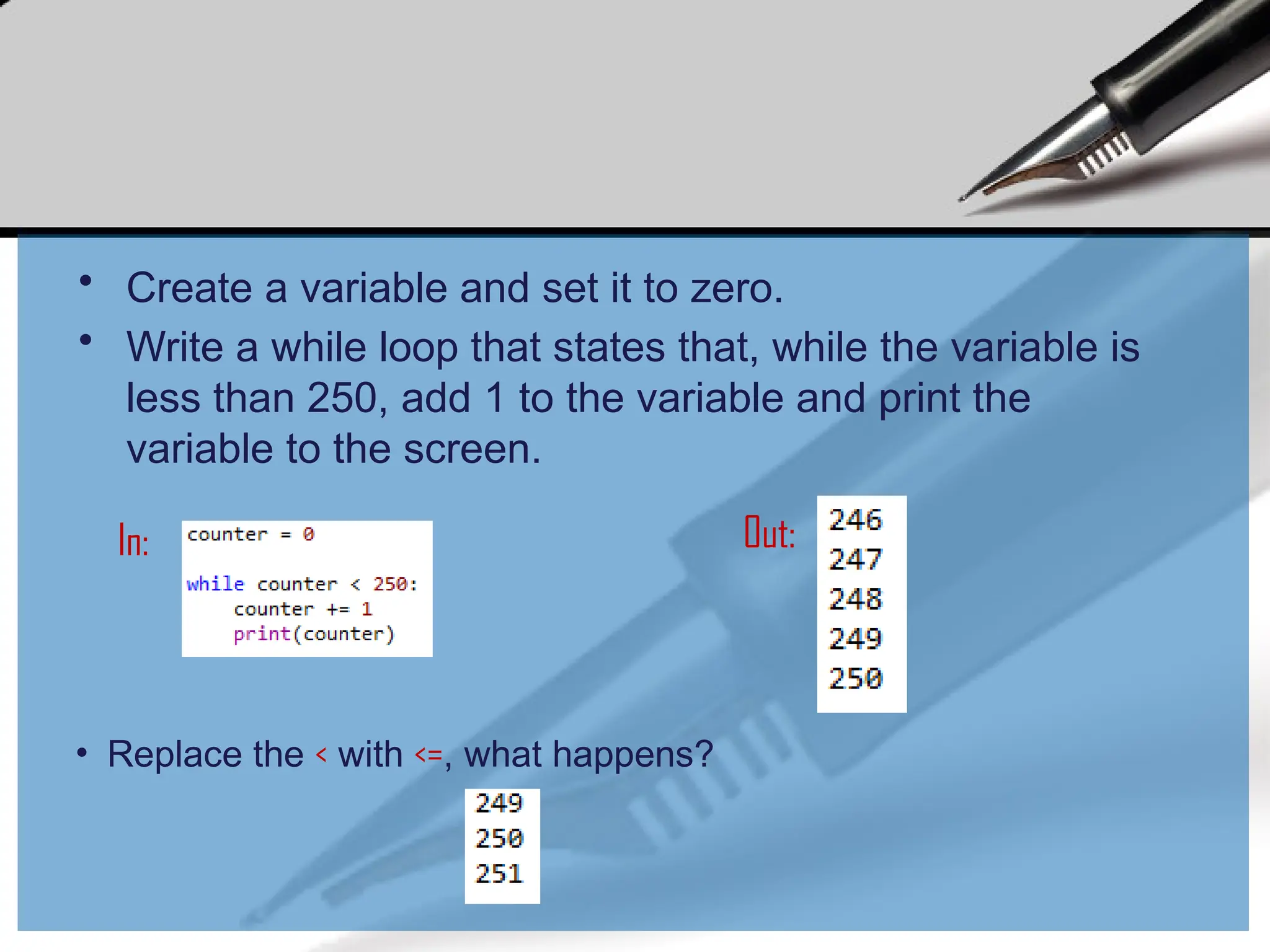 • Create a variable and set it to zero.

• Write a while loop that states that, while the variable is less than 250, add 1 to the variable and print the variable to the screen.

In:

counter = 0

while counter < 250:
    counter += 1
    print(counter)

Out:

246
247
248
249
250

• Replace the < with <=, what happens?

249
250
251